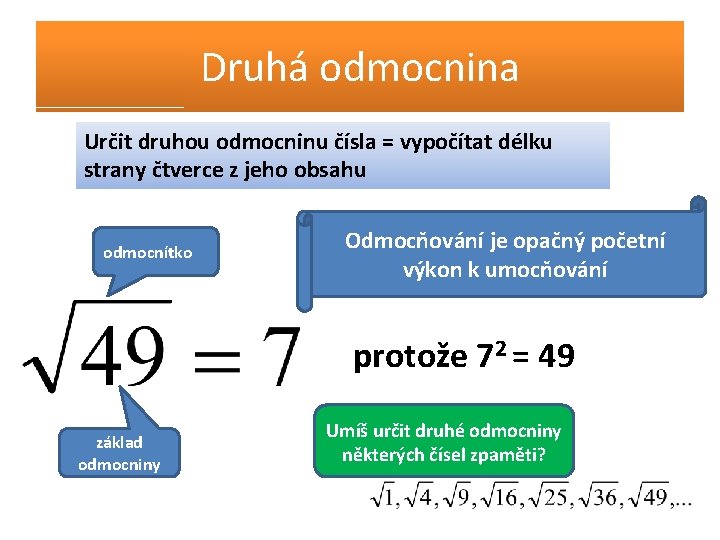 Druhá odmocnina

Určit druhou odmocninu čísla = vypočítat délku strany čtverce z jeho obsahu

odmocnítko

Odmocňování je opačný početní výkon k umocňování

$\sqrt{49} = 7$

protože $7^2 = 49$

základ odmocniny

Umíš určit druhé odmocniny některých čísel zpaměti?

$\sqrt{1}, \sqrt{4}, \sqrt{9}, \sqrt{16}, \sqrt{25}, \sqrt{36}, \sqrt{49}, ...$